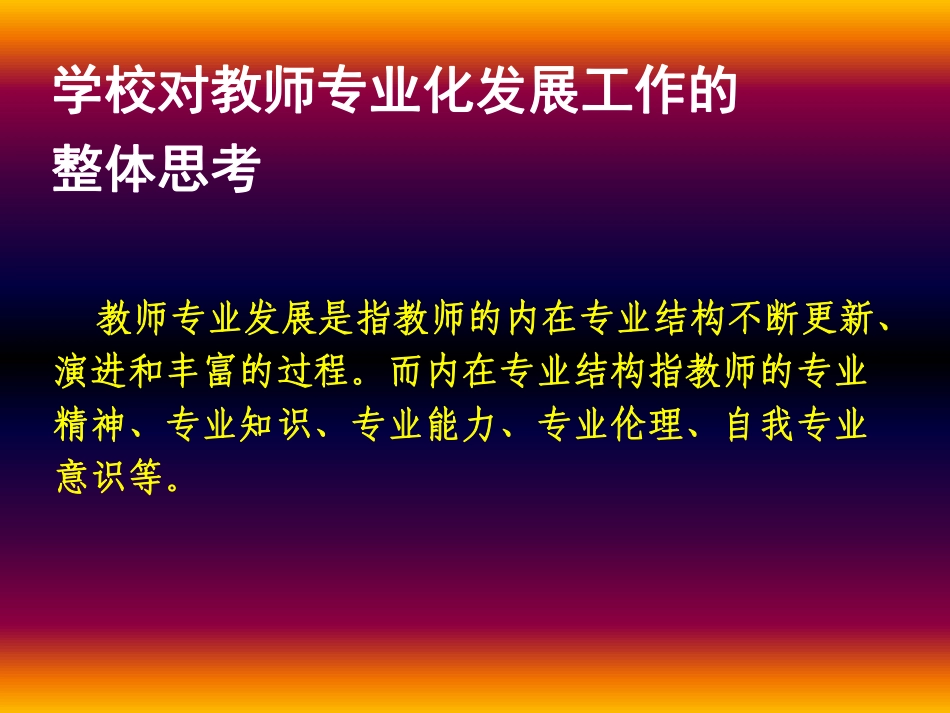 学校对教师专业化发展工作的整体思考

教师专业发展是指教师的内在专业结构不断更新、演进和丰富的过程。而内在专业结构指教师的专业精神、专业知识、专业能力、专业伦理、自我专业意识等。